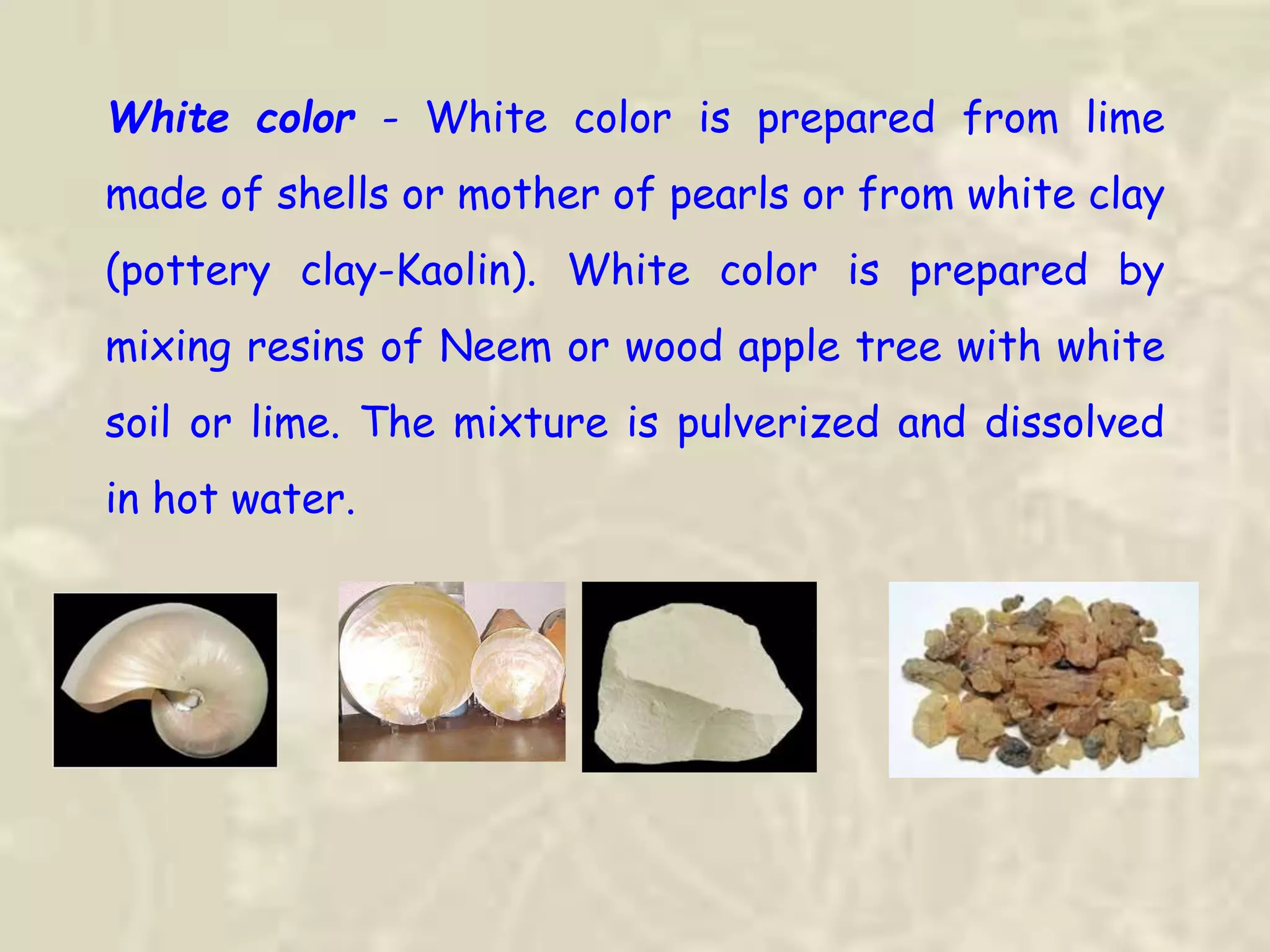 White color - White color is prepared from lime made of shells or mother of pearls or from white clay (pottery clay-Kaolin). White color is prepared by mixing resins of Neem or wood apple tree with white soil or lime. The mixture is pulverized and dissolved in hot water.